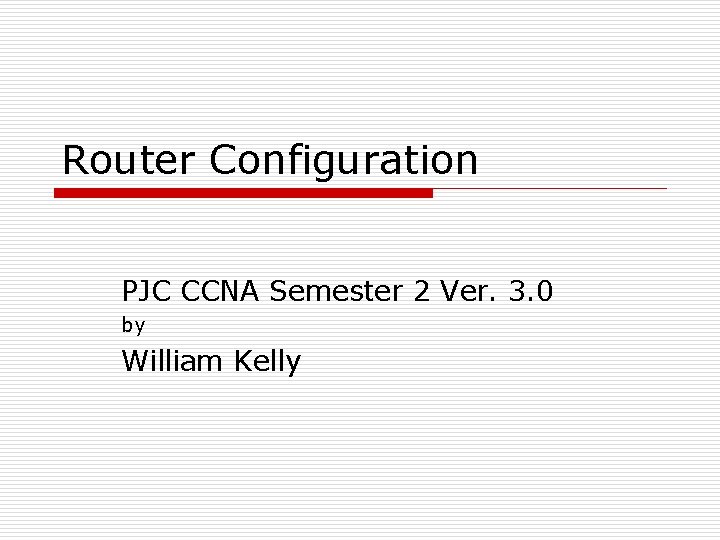 Router Configuration

PJC CCNA Semester 2 Ver. 3.0
by
William Kelly